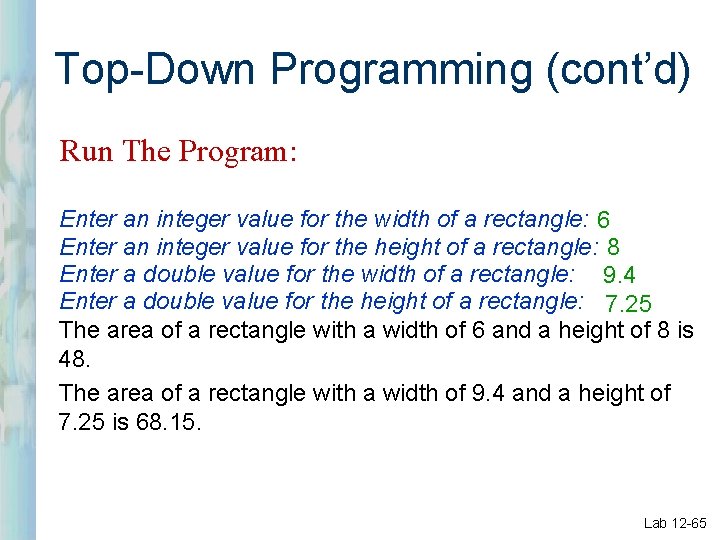 Top-Down Programming (cont'd)

Run The Program:

Enter an integer value for the width of a rectangle: 6
Enter an integer value for the height of a rectangle: 8
Enter a double value for the width of a rectangle: 9.4
Enter a double value for the height of a rectangle: 7.25
The area of a rectangle with a width of 6 and a height of 8 is 48.

The area of a rectangle with a width of 9.4 and a height of 7.25 is 68.15.

Lab 12-65